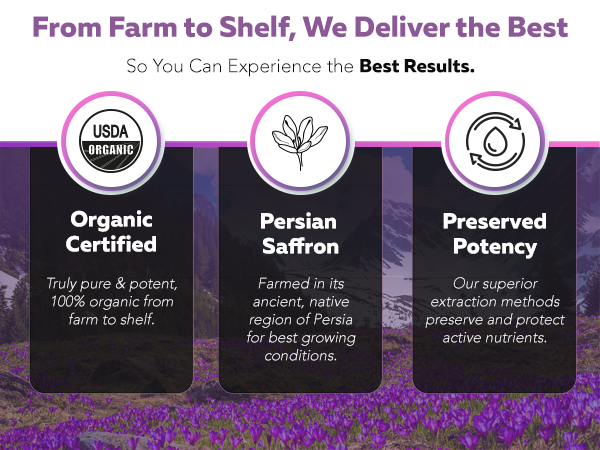 From Farm to Shelf, We Deliver the Best

So You Can Experience the Best Results.

USDA
ORGANIC

Organic Certified

Truly pure & potent, 100% organic from farm to shelf.

Persian Saffron

Farmed in its ancient, native region of Persia for best growing conditions.

Preserved Potency

Our superior extraction methods preserve and protect active nutrients.